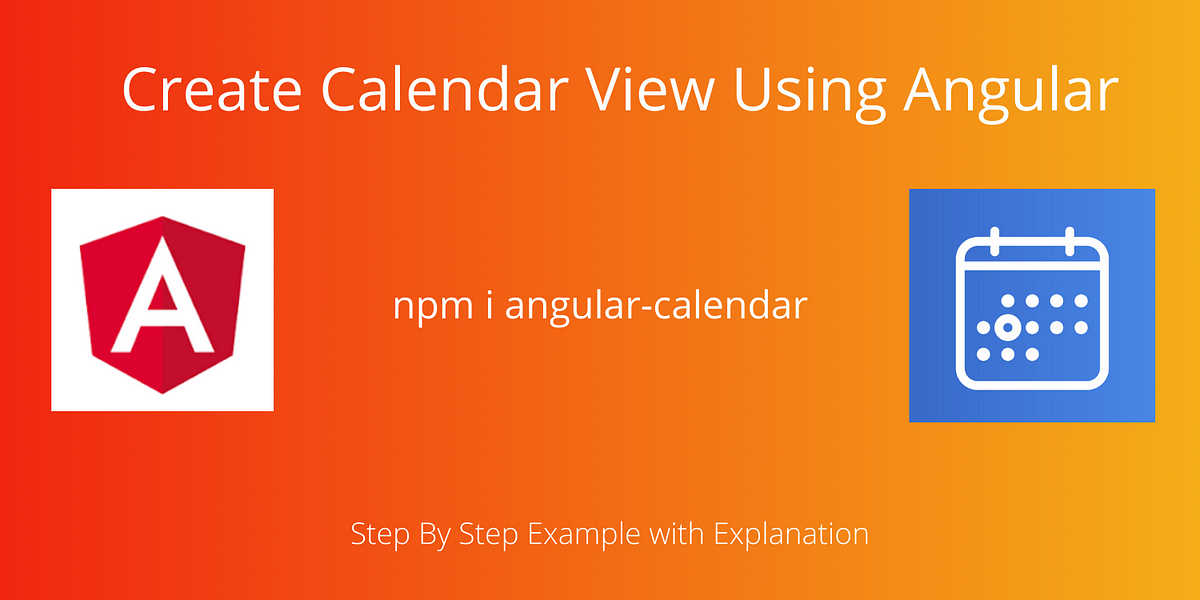 Create Calendar View Using Angular

A

npm i angular-calendar

Step By Step Example with Explanation